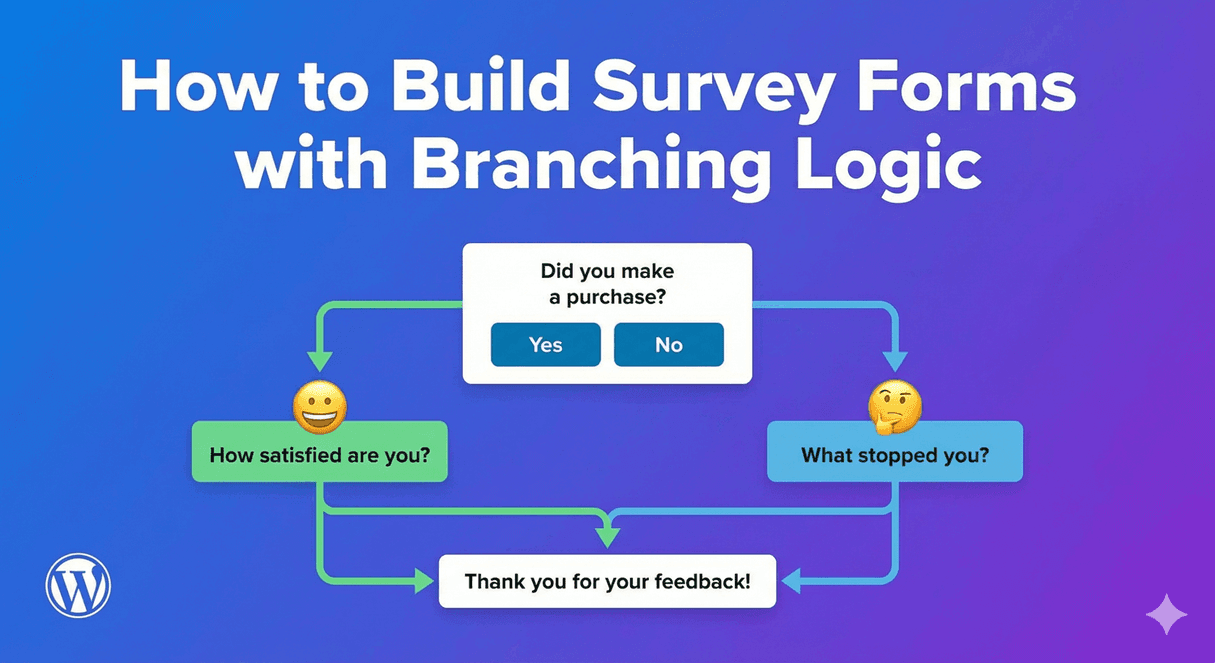 How to Build Survey Forms with Branching Logic

Did you make a purchase?

Yes

No

How satisfied are you?

What stopped you?

Thank you for your feedback!